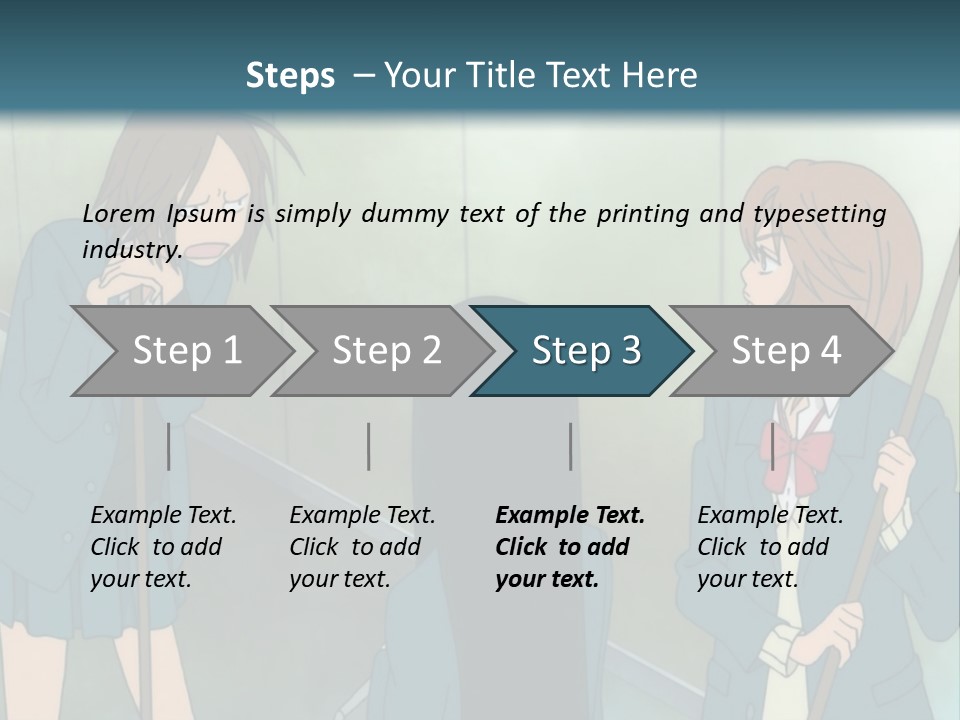 Steps – Your Title Text Here

Lorem Ipsum is simply dummy text of the printing and typesetting industry.

Step 1

Step 2

Step 3

Step 4

Example Text. Click to add your text.

Example Text. Click to add your text.

Example Text. Click to add your text.

Example Text. Click to add your text.